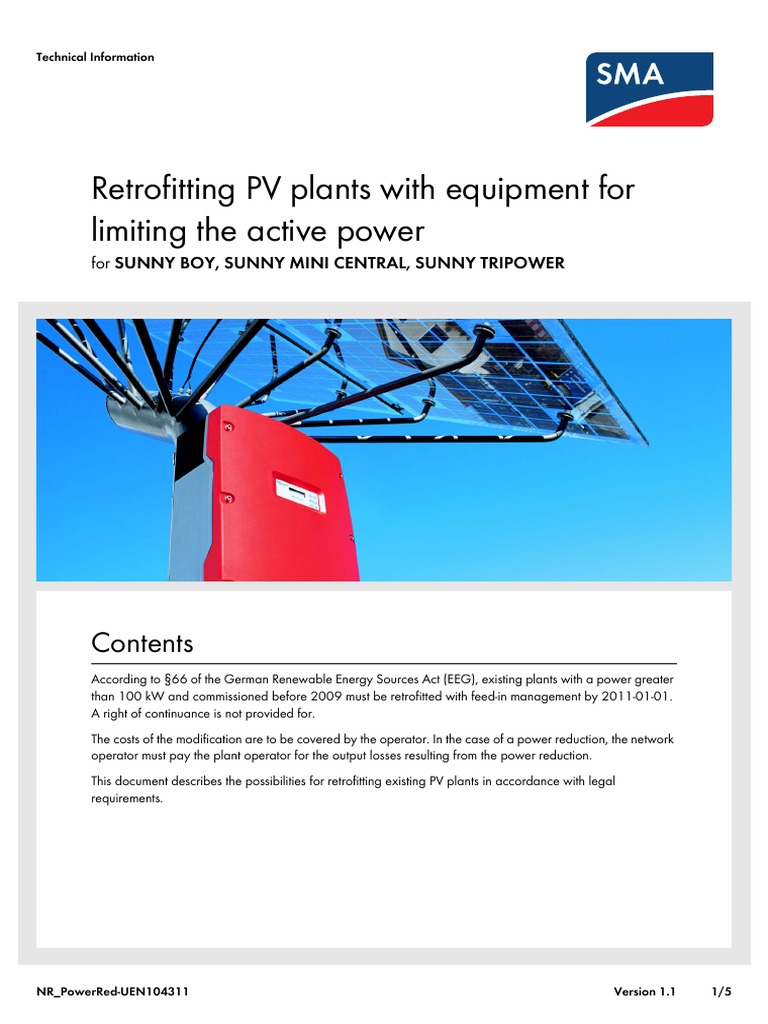 Technical Information

SMA

Retrofitting PV plants with equipment for limiting the active power
for SUNNY BOY, SUNNY MINI CENTRAL, SUNNY TRIPOWER

Contents

According to §66 of the German Renewable Energy Sources Act (EEG), existing plants with a power greater than 100 kW and commissioned before 2009 must be retrofitted with feed-in management by 2011-01-01. A right of continuance is not provided for.

The costs of the modification are to be covered by the operator. In the case of a power reduction, the network operator must pay the plant operator for the output losses resulting from the power reduction.

This document describes the possibilities for retrofitting existing PV plants in accordance with legal requirements.

NR_PowerRed-UEN104311 Version 1.1 1/5